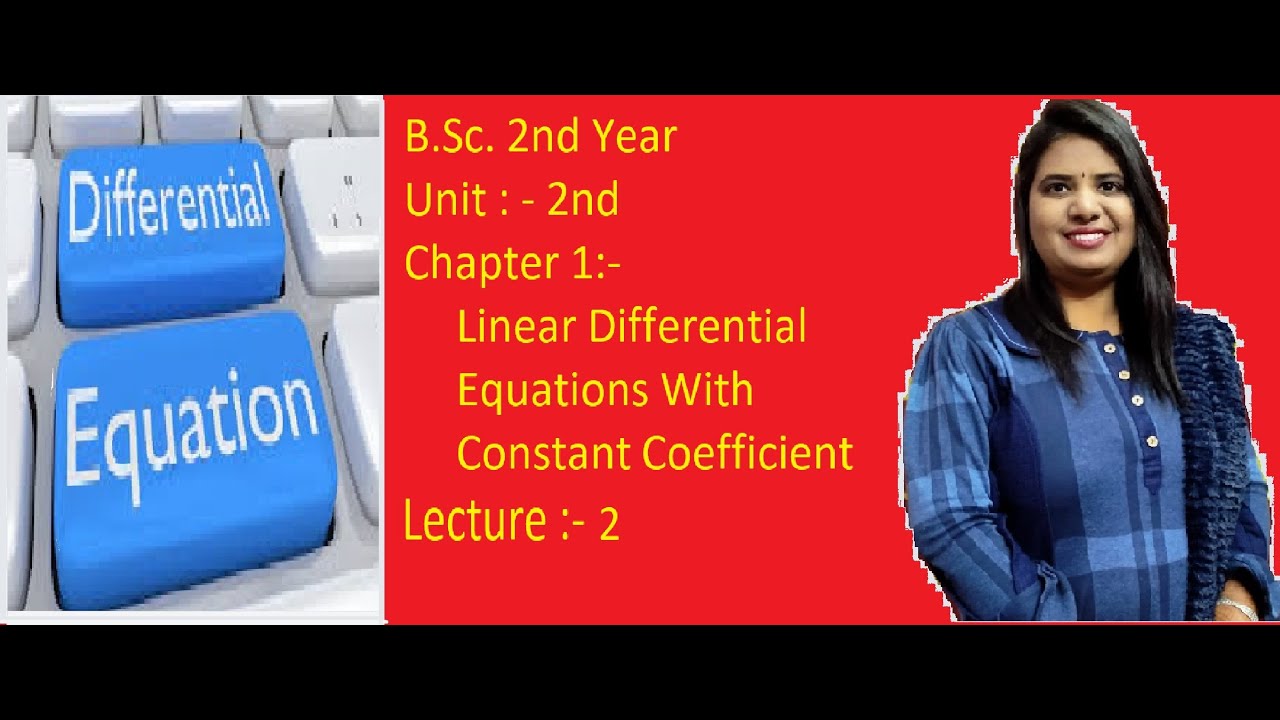 Differential
Equation

B.Sc. 2nd Year
Unit : - 2nd
Chapter 1:-
Linear Differential Equations With Constant Coefficient
Lecture :- 2